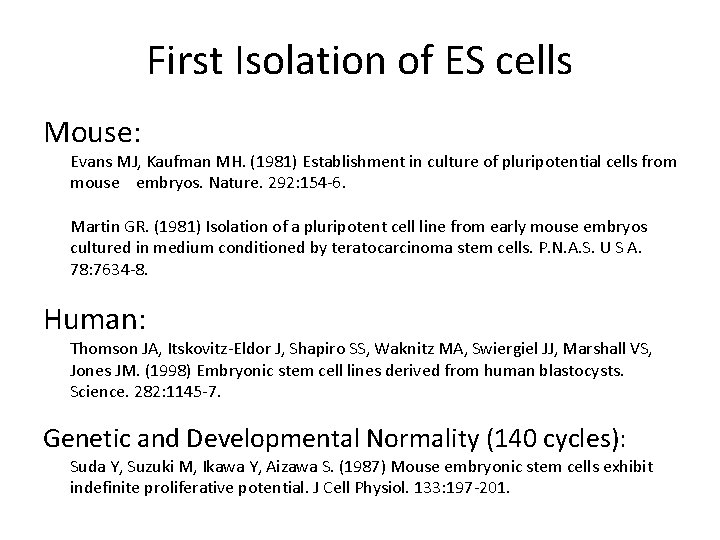 First Isolation of ES cells

Mouse:

Evans MJ, Kaufman MH. (1981) Establishment in culture of pluripotential cells from mouse embryos. Nature. 292:154-6.

Martin GR. (1981) Isolation of a pluripotent cell line from early mouse embryos cultured in medium conditioned by teratocarcinoma stem cells. P.N.A.S. U S A. 78:7634-8.

Human:

Thomson JA, Itskovitz-Eldor J, Shapiro SS, Waknitz MA, Swiergiel JJ, Marshall VS, Jones JM. (1998) Embryonic stem cell lines derived from human blastocysts. Science. 282:1145-7.

Genetic and Developmental Normality (140 cycles):

Suda Y, Suzuki M, Ikawa Y, Aizawa S. (1987) Mouse embryonic stem cells exhibit indefinite proliferative potential. J Cell Physiol. 133:197-201.